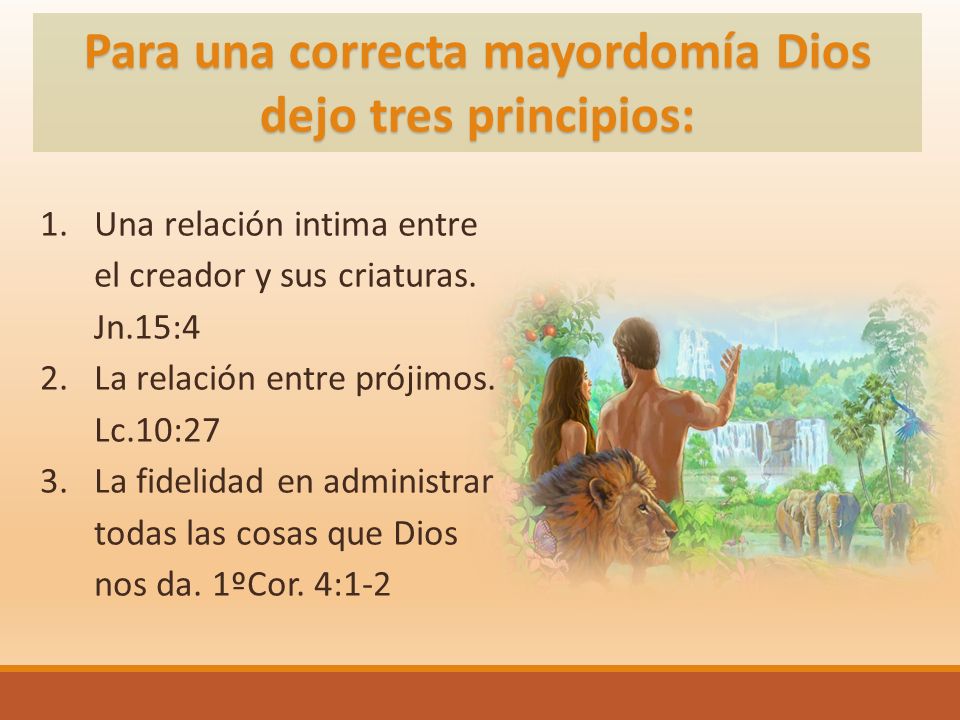 Para una correcta mayordomía Dios dejo tres principios:

1. Una relación intima entre el creador y sus criaturas. Jn.15:4
2. La relación entre prójimos. Lc.10:27
3. La fidelidad en administrar todas las cosas que Dios nos da. 1ºCor. 4:1-2